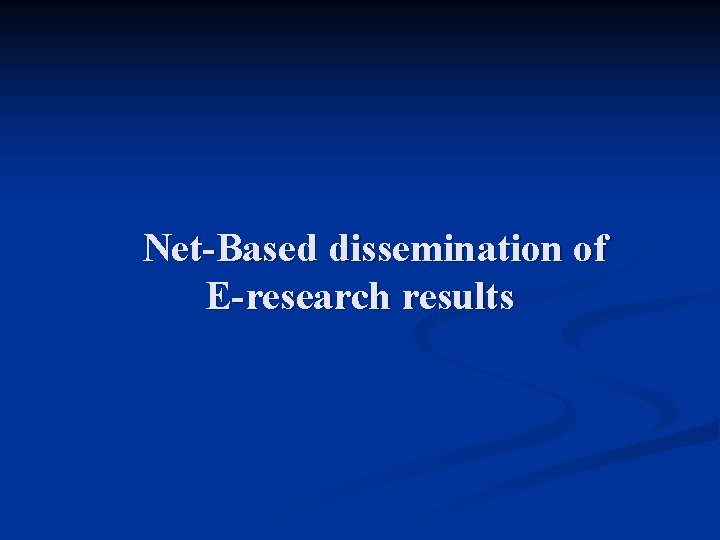 Net-Based dissemination of E-research results